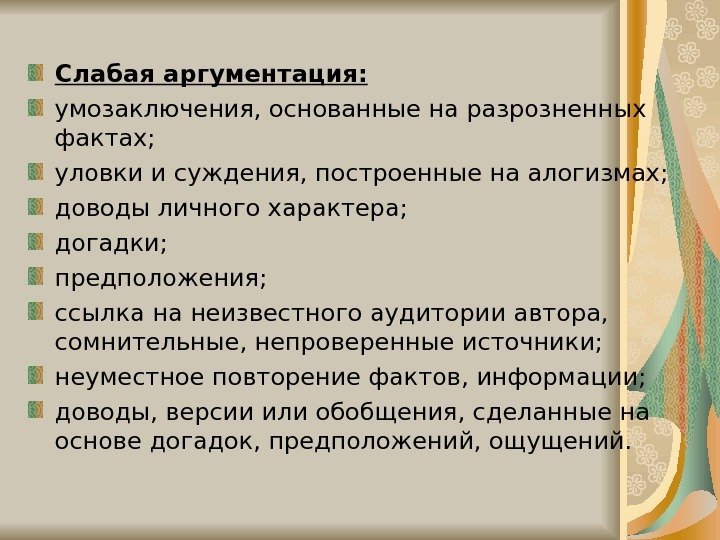 Слабая аргументация:

умозаключения, основанные на разрозненных фактах;

уловки и суждения, построенные на алогизмах;

доводы личного характера;

догадки;

предположения;

ссылка на неизвестного аудитории автора, сомнительные, непроверенные источники;

неуместное повторение фактов, информации;

доводы, версии или обобщения, сделанные на основе догадок, предположений, ощущений.